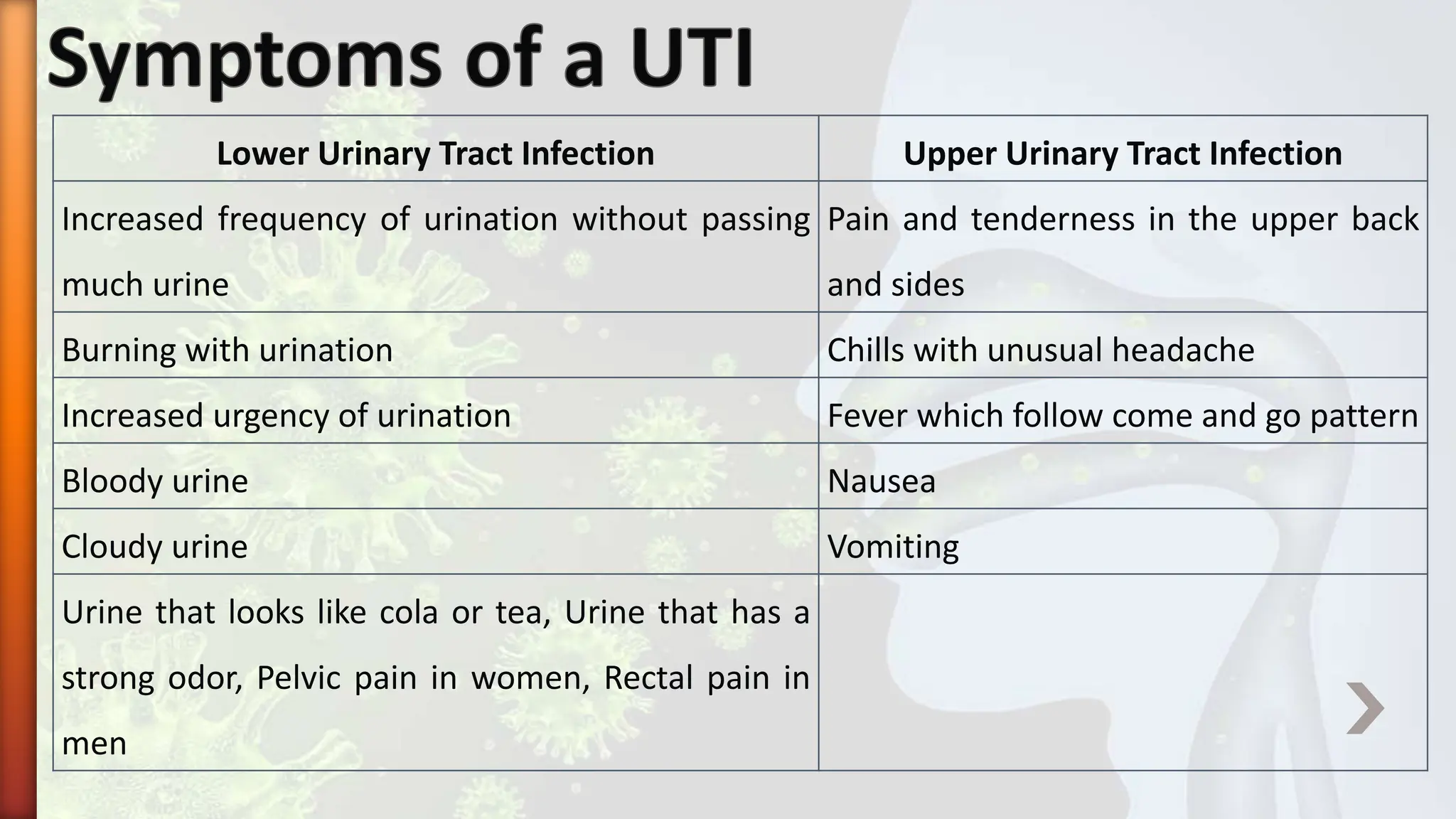 Symptoms of a UTI

| Lower Urinary Tract Infection | Upper Urinary Tract Infection |
|---|---|
| Increased frequency of urination without passing much urine | Pain and tenderness in the upper back and sides |
| Burning with urination | Chills with unusual headache |
| Increased urgency of urination | Fever which follow come and go pattern |
| Bloody urine | Nausea |
| Cloudy urine | Vomiting |
| Urine that looks like cola or tea, Urine that has a strong odor, Pelvic pain in women, Rectal pain in men | |